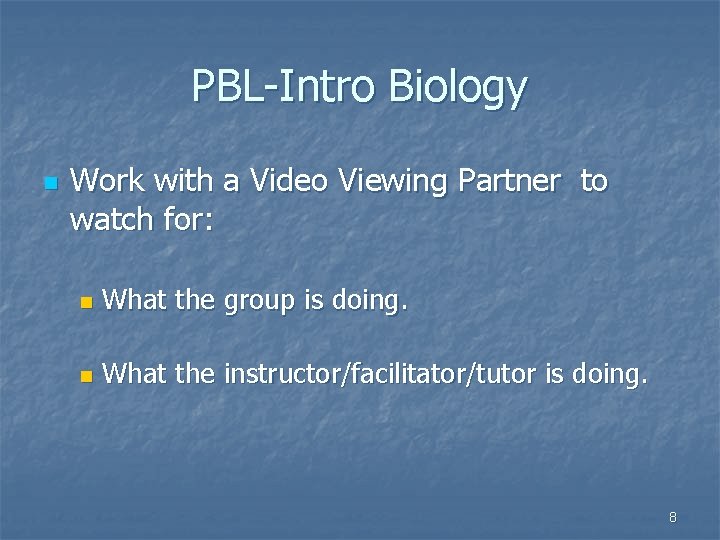 PBL-Intro Biology

Work with a Video Viewing Partner to watch for:

What the group is doing.

What the instructor/facilitator/tutor is doing.

8